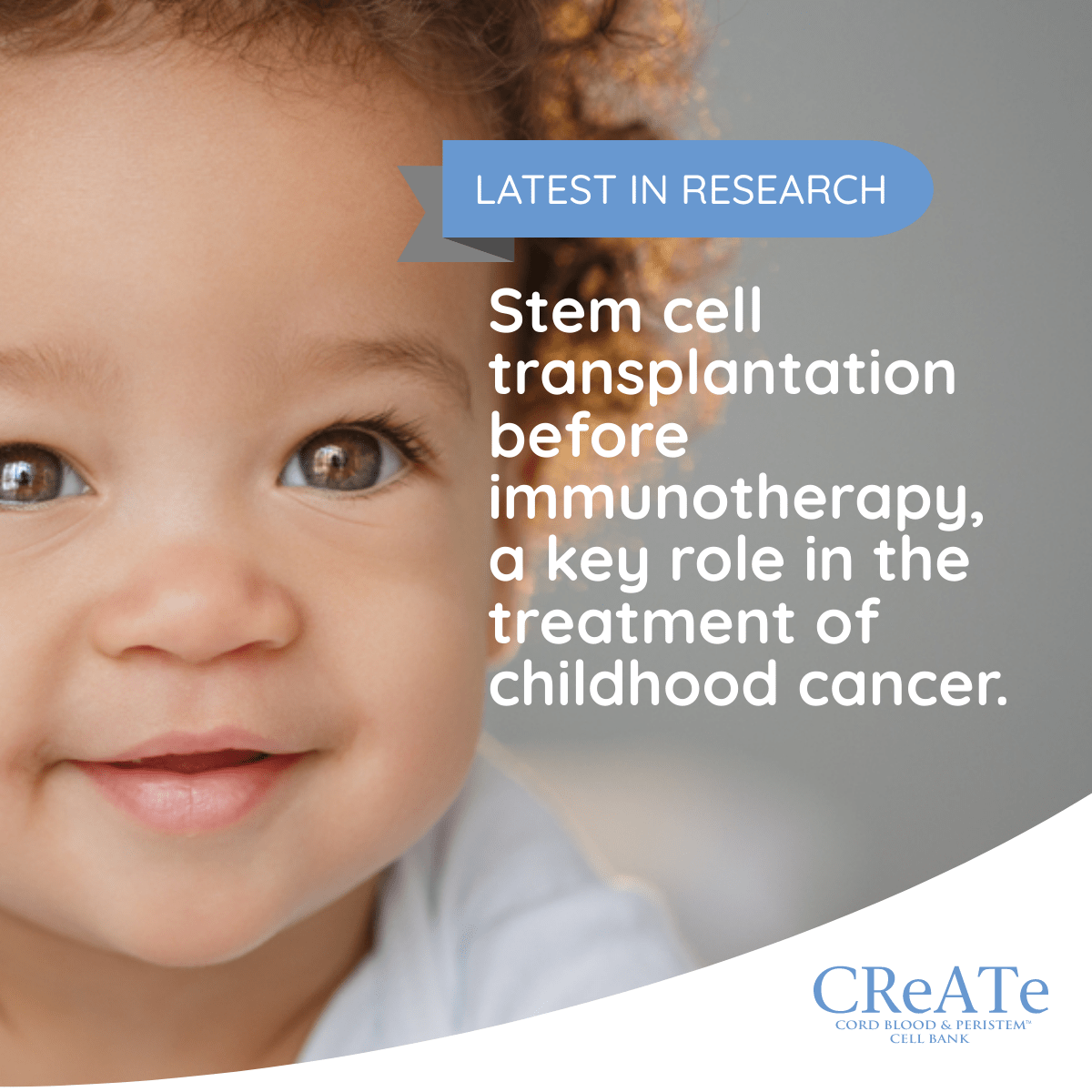 LATEST IN RESEARCH

Stem cell transplantation before immunotherapy, a key role in the treatment of childhood cancer.

CReATe
CORD BLOOD & PERISTEM™
CELL BANK